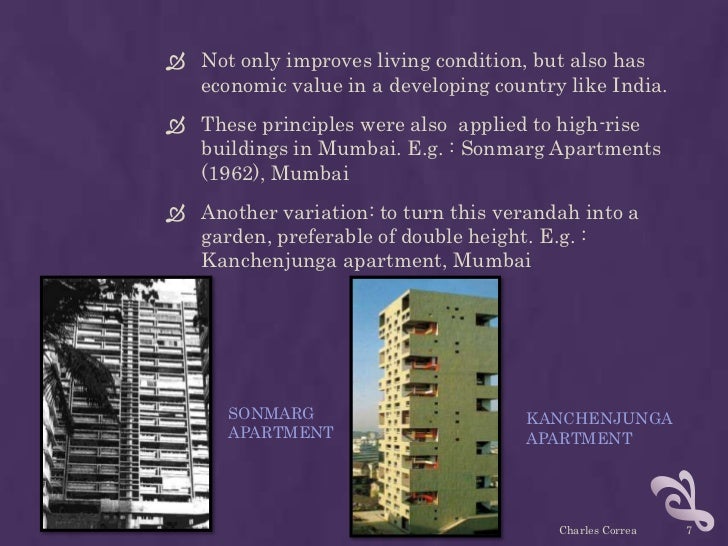 Not only improves living condition, but also has economic value in a developing country like India.

These principles were also applied to high-rise buildings in Mumbai. E.g. : Sonmarg Apartments (1962), Mumbai

Another variation: to turn this verandah into a garden, preferable of double height. E.g. : Kanchenjunga apartment, Mumbai

SONMARG APARTMENT

KANCHENJUNGA APARTMENT

Charles Correa

7